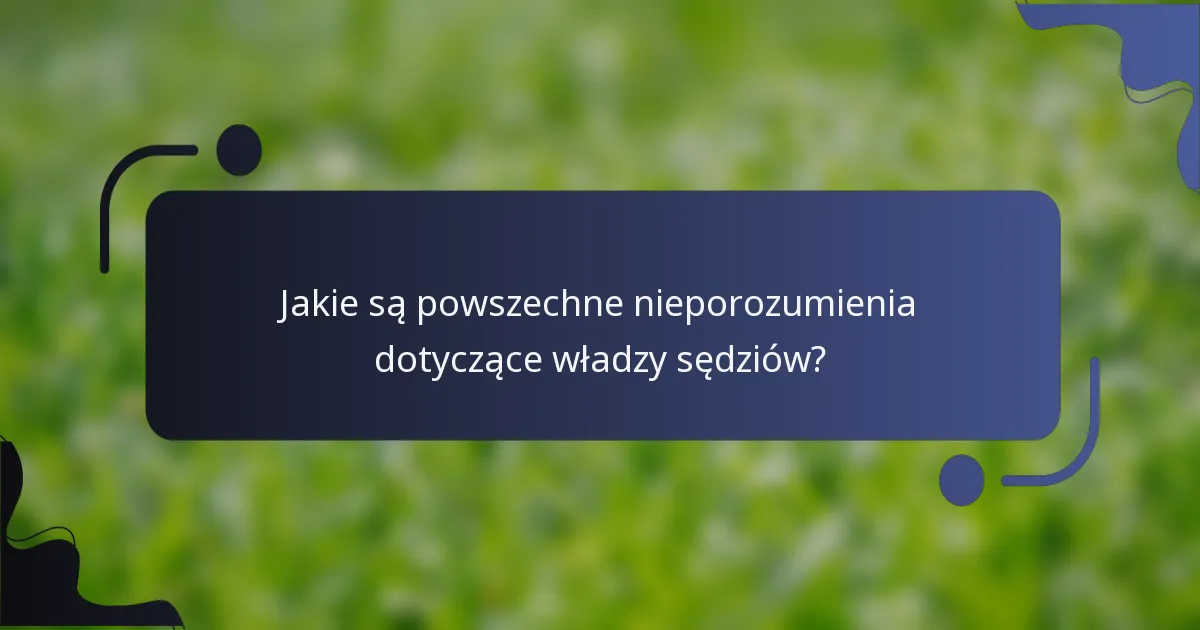 Jakie są powszechne nieporozumienia dotyczące władzy sędziów?